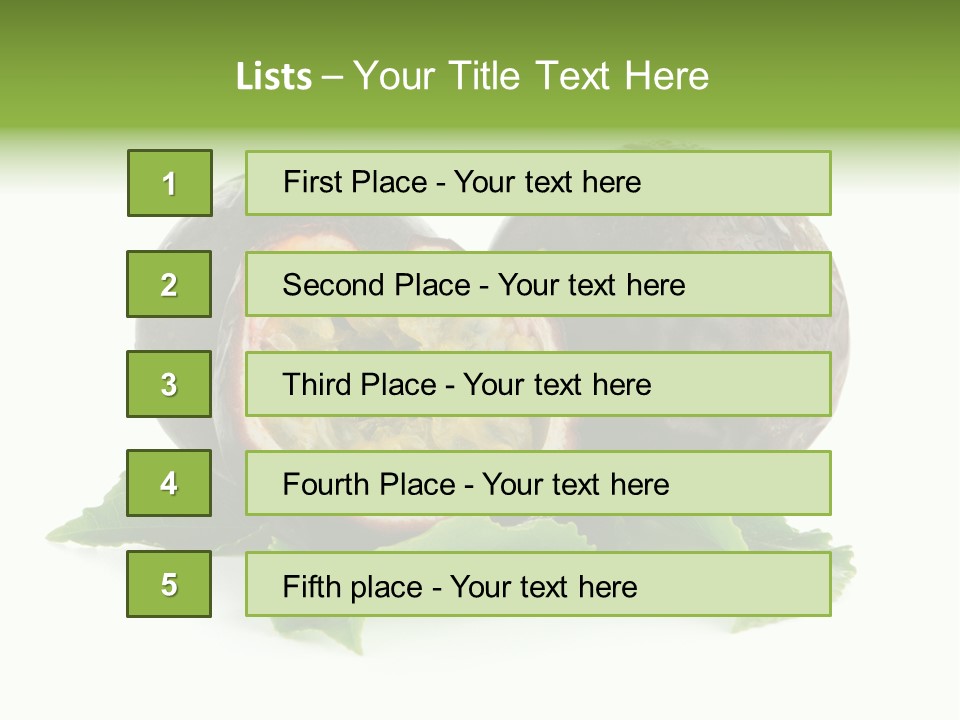 Lists – Your Title Text Here

1

First Place - Your text here

2

Second Place - Your text here

3

Third Place - Your text here

4

Fourth Place - Your text here

5

Fifth place - Your text here